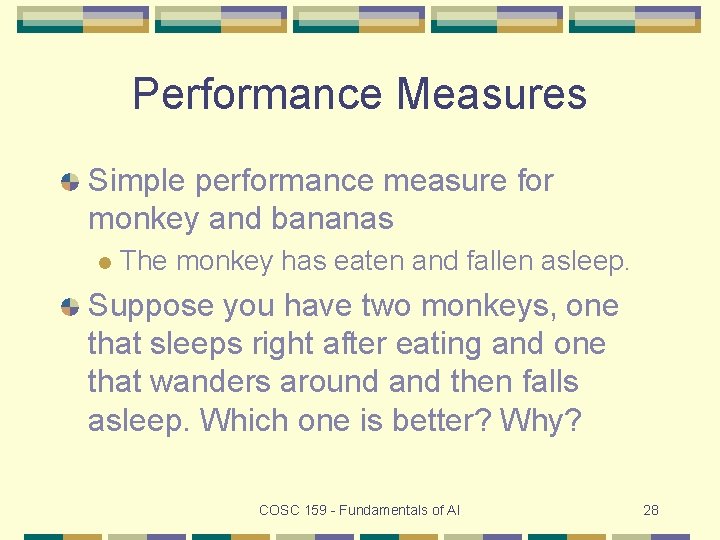 Performance Measures

Simple performance measure for monkey and bananas

The monkey has eaten and fallen asleep.

Suppose you have two monkeys, one that sleeps right after eating and one that wanders around and then falls asleep. Which one is better? Why?

COSC 159 - Fundamentals of AI

28